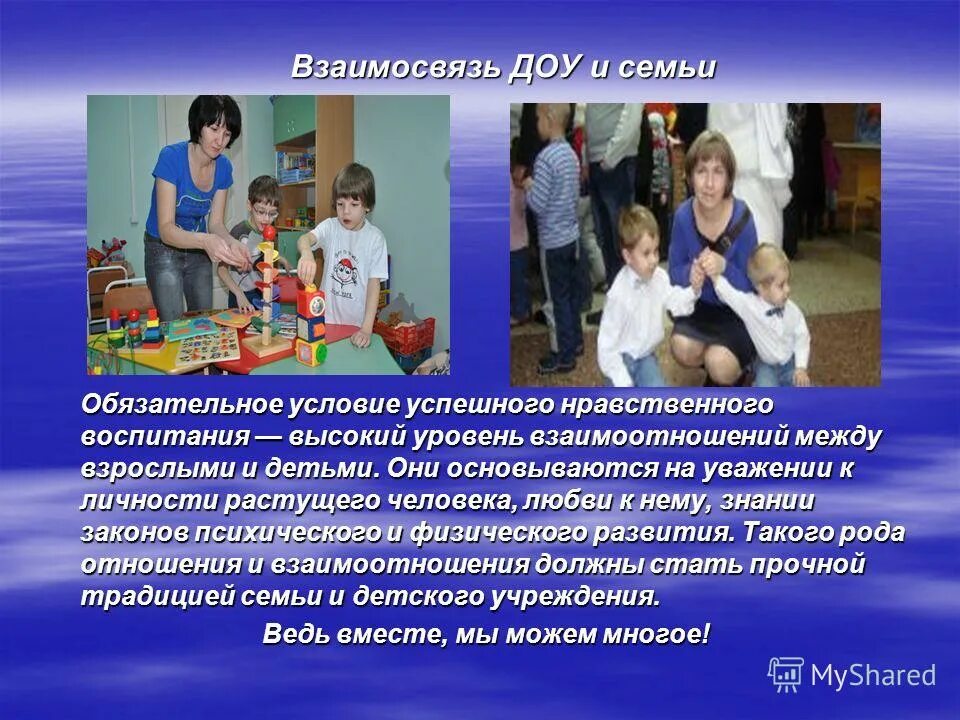 Взаимосвязь ДОУ и семьи

Обязательное условие успешного нравственного воспитания — высокий уровень взаимоотношений между взрослыми и детьми. Они основываются на уважении к личности растущего человека, любви к нему, знании законов психического и физического развития. Такого рода отношения и взаимоотношения должны стать прочной традицией семьи и детского учреждения.

Ведь вместе, мы можем многое!

MyShared